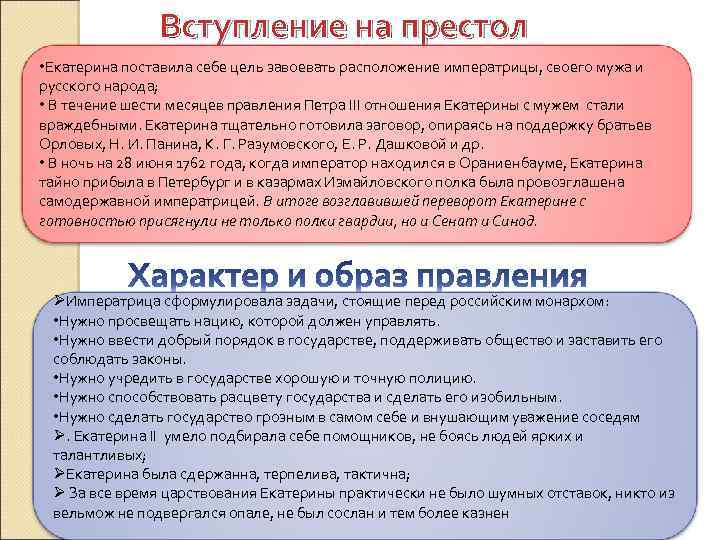 Вступление на престол

•Екатерина поставила себе цель завоевать расположение императрицы, своего мужа и русского народа;
• В течение шести месяцев правления Петра III отношения Екатерины с мужем стали враждебными. Екатерина тщательно готовила заговор, опираясь на поддержку братьев Орловых, Н. И. Панина, К. Г. Разумовского, Е. Р. Дашковой и др.
• В ночь на 28 июня 1762 года, когда император находился в Ораниенбауме, Екатерина тайно прибыла в Петербург и в казармах Измайловского полка была провозглашена самодержавной императрицей. В итоге возглавившей переворот Екатерине с готовностью присягнули не только полки гвардии, но и Сенат и Синод.

Характер и образ правления

➢Императрица сформулировала задачи, стоящие перед российским монархом:
•Нужно просвещать нацию, которой должен управлять.
•Нужно ввести добрый порядок в государстве, поддерживать общество и заставить его соблюдать законы.
•Нужно учредить в государстве хорошую и точную полицию.
•Нужно способствовать расцвету государства и сделать его изобильным.
•Нужно сделать государство грозным в самом себе и внушающим уважение соседям
➢. Екатерина II умело подбирала себе помощников, не боясь людей ярких и талантливых;
➢Екатерина была сдержанна, терпелива, тактична;
➢ За все время царствования Екатерины практически не было шумных отставок, никто из вельмож не подвергался опале, не был сослан и тем более казнен